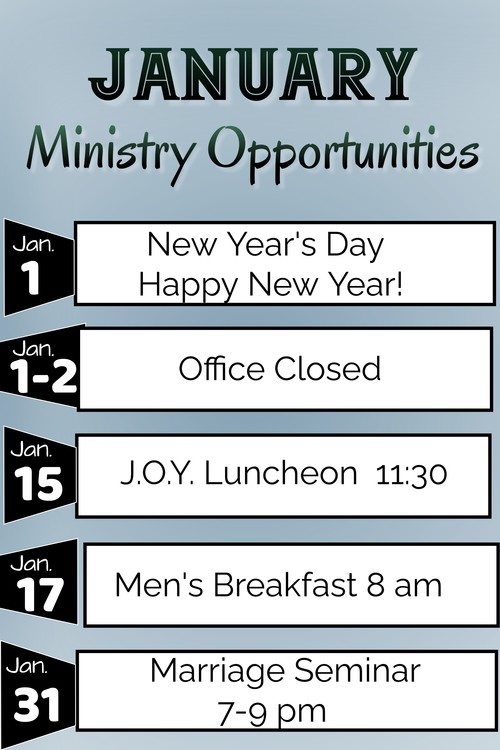 JANUARY
Ministry Opportunities

Jan.
1
New Year's Day
Happy New Year!

Jan.
1-2
Office Closed

Jan.
15
J.O.Y. Luncheon 11:30

Jan.
17
Men's Breakfast 8 am

Jan.
31
Marriage Seminar
7-9 pm